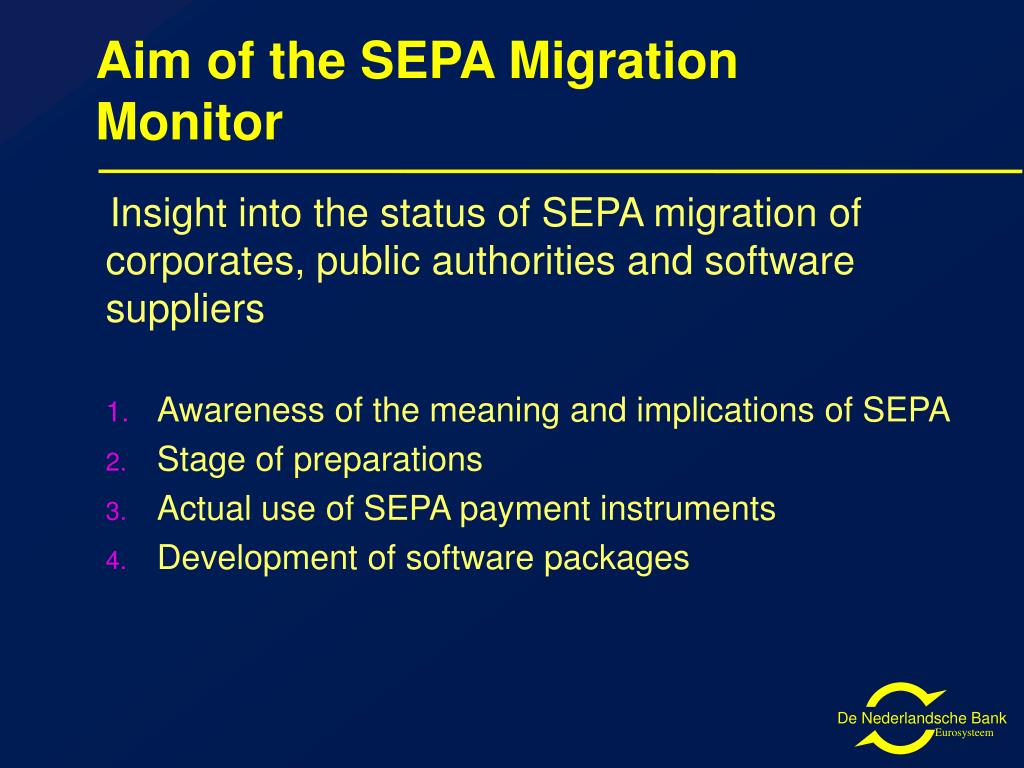 Aim of the SEPA Migration Monitor

Insight into the status of SEPA migration of corporates, public authorities and software suppliers

1. Awareness of the meaning and implications of SEPA
2. Stage of preparations
3. Actual use of SEPA payment instruments
4. Development of software packages

De Nederlandsche Bank
Eurosysteem